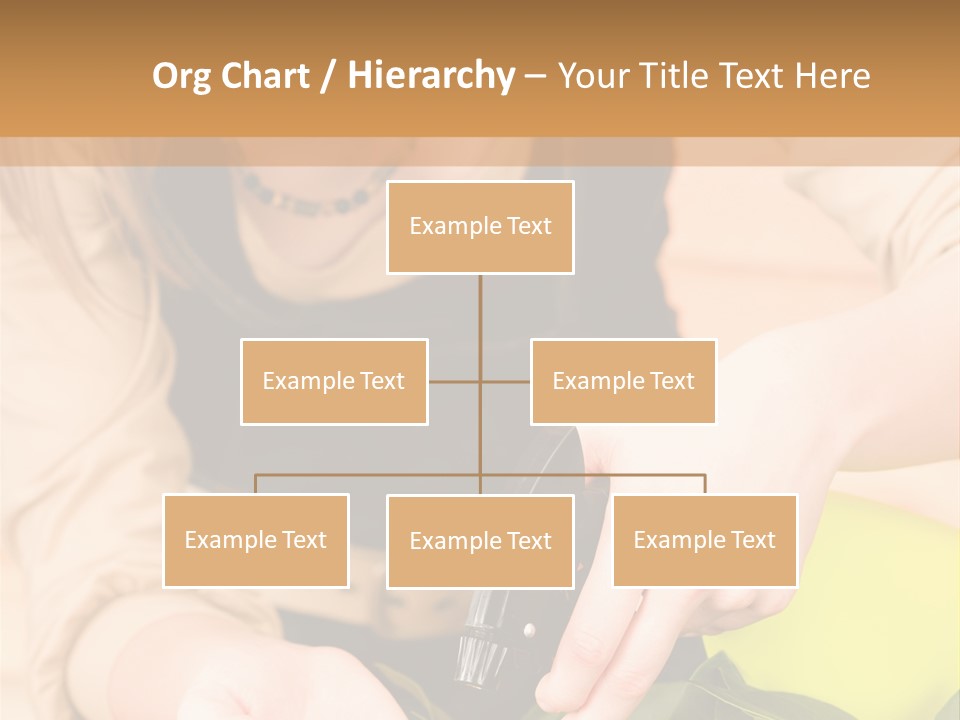 Org Chart / Hierarchy – Your Title Text Here

Example Text

Example Text

Example Text

Example Text

Example Text

Example Text